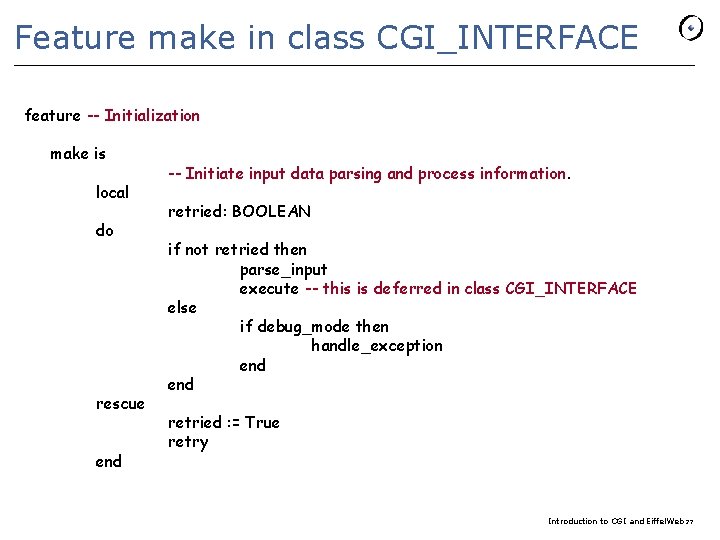 Feature make in class CGI_INTERFACE

feature -- Initialization

make is
-- Initiate input data parsing and process information.
local
retried: BOOLEAN
do
if not retried then
parse_input
execute -- this is deferred in class CGI_INTERFACE
else
if debug_mode then
handle_exception
end
end
rescue
retried := True
retry
end

Introduction to CGI and EiffelWeb 27